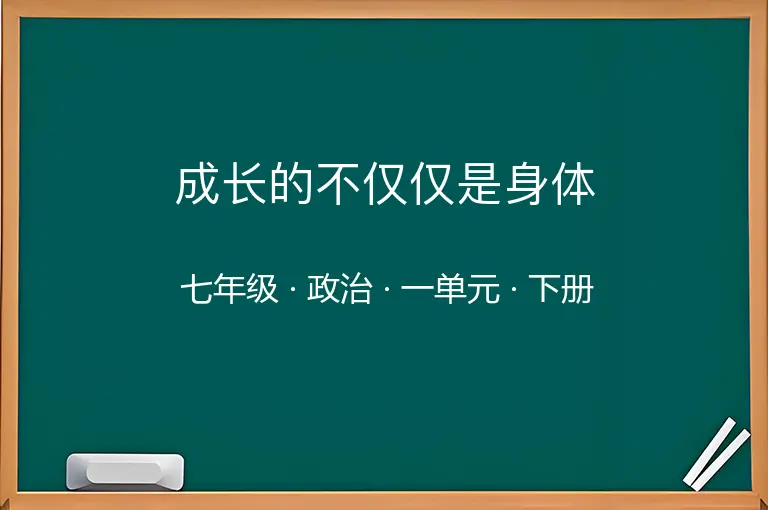 成长的不仅仅是身体

七年级 · 政治 · 一单元 · 下册